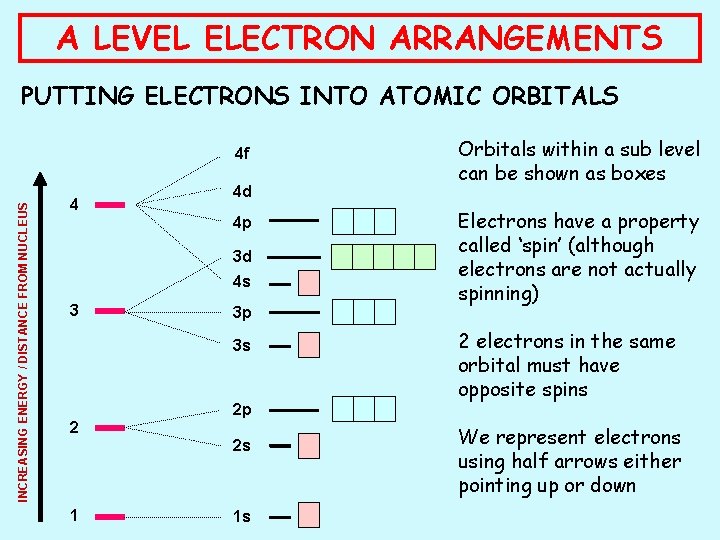 A LEVEL ELECTRON ARRANGEMENTS

PUTTING ELECTRONS INTO ATOMIC ORBITALS

INCREASING ENERGY / DISTANCE FROM NUCLEUS

4
3
2
1

4f
4d
4p
3d
4s
3p
3s
2p
2s
1s

Orbitals within a sub level can be shown as boxes

Electrons have a property called 'spin' (although electrons are not actually spinning)

2 electrons in the same orbital must have opposite spins

We represent electrons using half arrows either pointing up or down